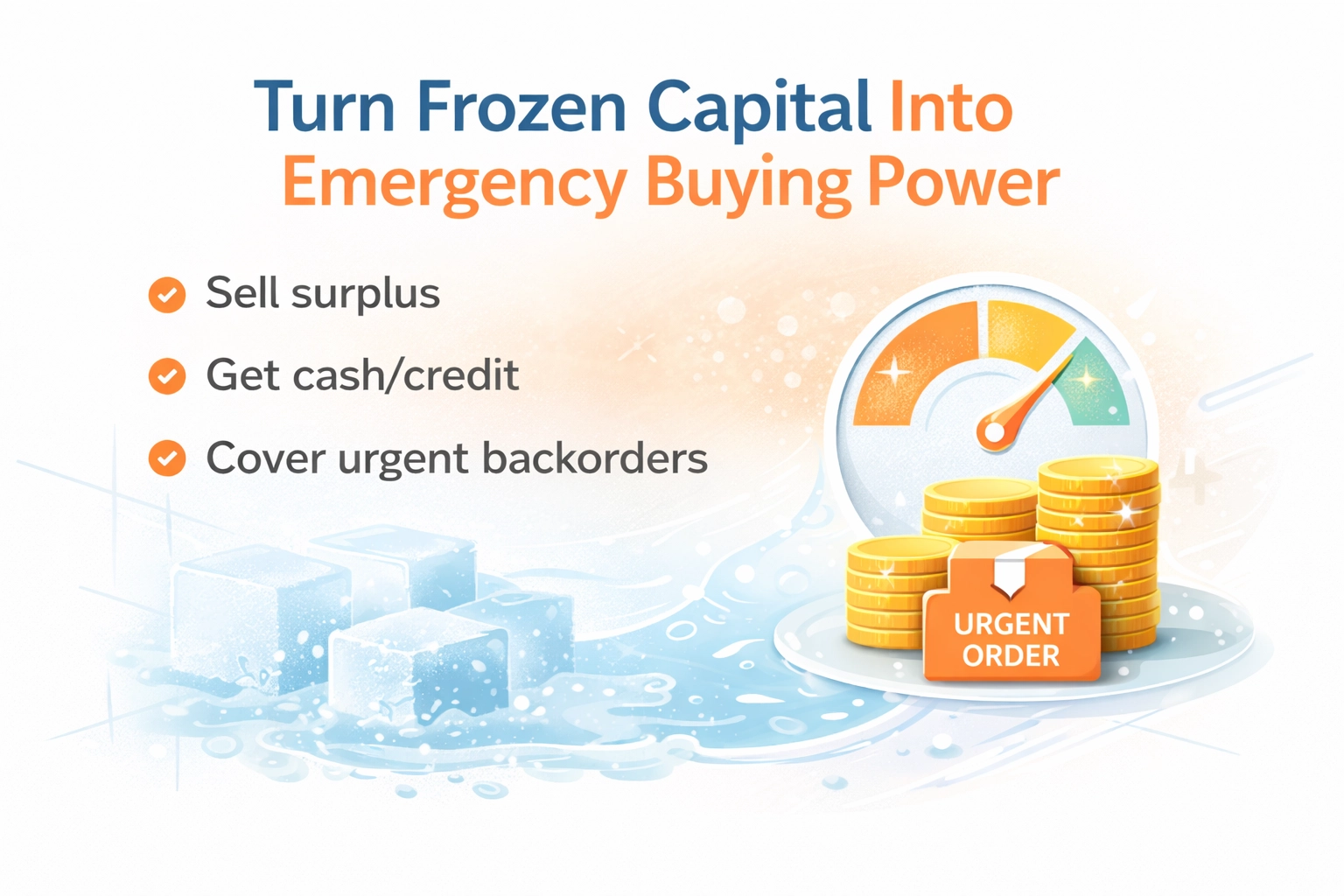 Turn Frozen Capital Into Emergency Buying Power

Sell surplus

Get cash/credit

Cover urgent backorders

URGENT ORDER